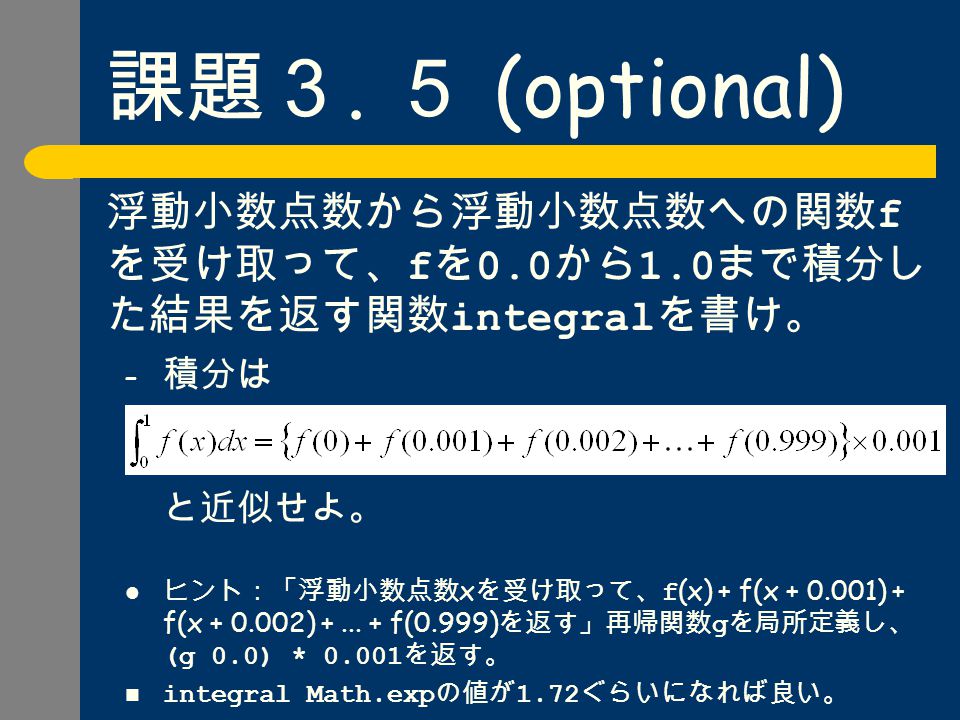 課題３．５ (optional)

浮動小数点数から浮動小数点数への関数fを受け取って、fを0.0から1.0まで積分した結果を返す関数integralを書け。

– 積分は

$\int_0^1 f(x)dx = \{f(0) + f(0.001) + f(0.002) + \ldots + f(0.999)\} \times 0.001$

と近似せよ。

● ヒント：「浮動小数点数xを受け取って、f(x) + f(x + 0.001) + f(x + 0.002) + … + f(0.999)を返す」再帰関数gを局所定義し、(g 0.0) * 0.001を返す。

■ integral Math.expの値が1.72ぐらいになれば良い。